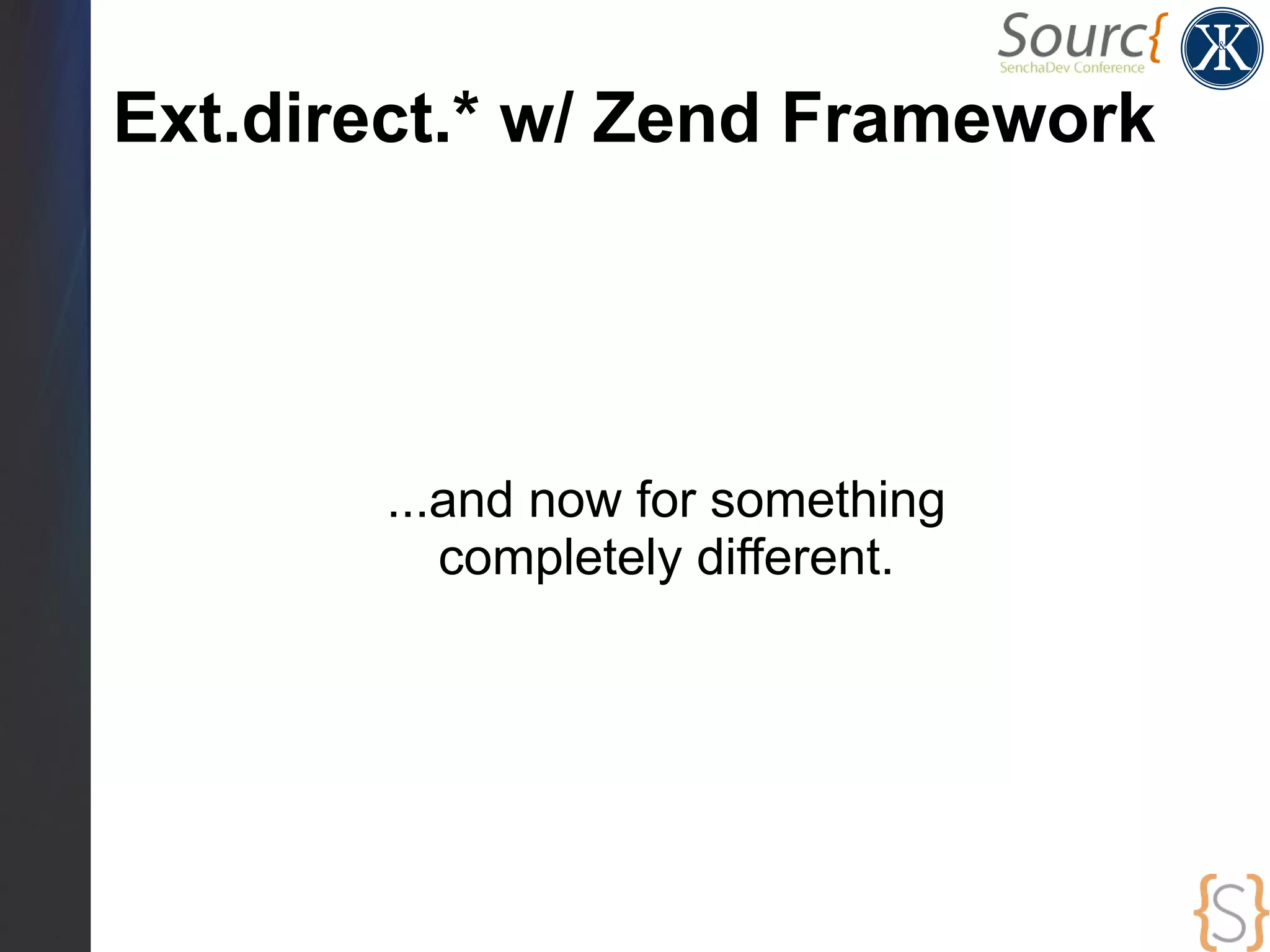 Sourc{
SenchaDev Conference

K&K

Ext.direct.* w/ Zend Framework

...and now for something completely different.

{S}